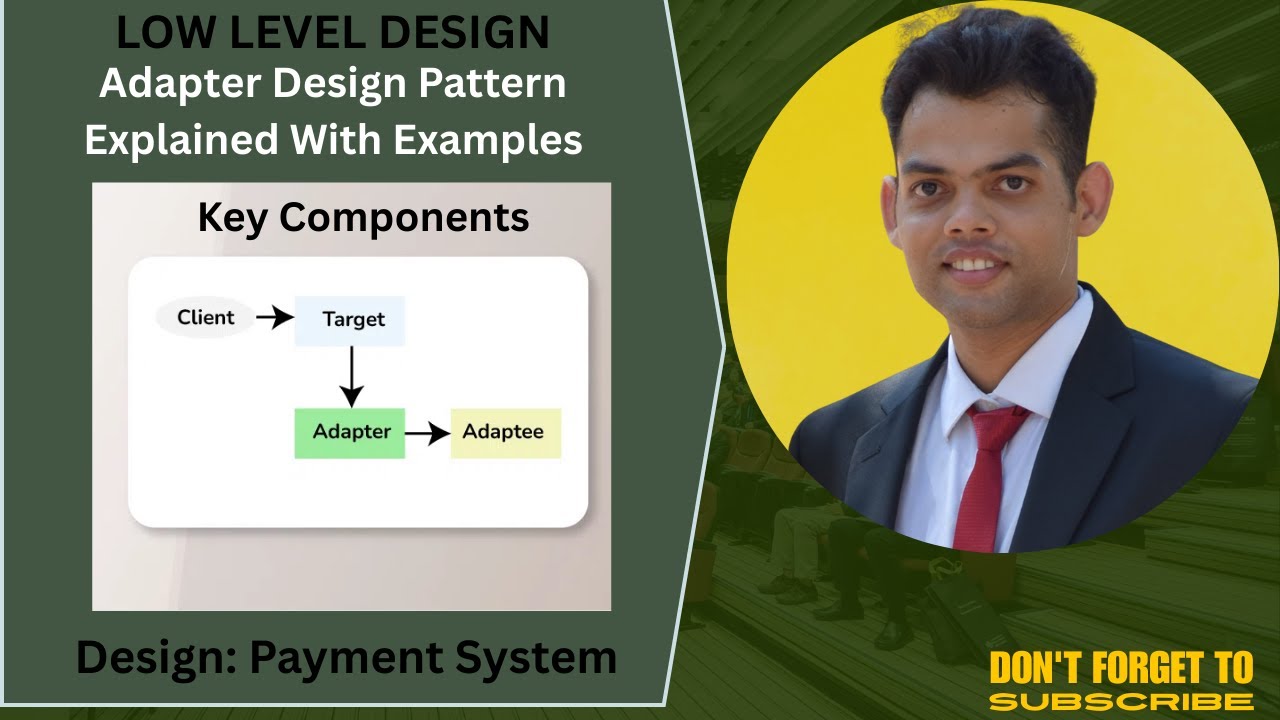 LOW LEVEL DESIGN
Adapter Design Pattern
Explained With Examples

Key Components

Client
Target
Adapter
Adaptee

Design: Payment System

DON'T FORGET TO
SUBSCRIBE